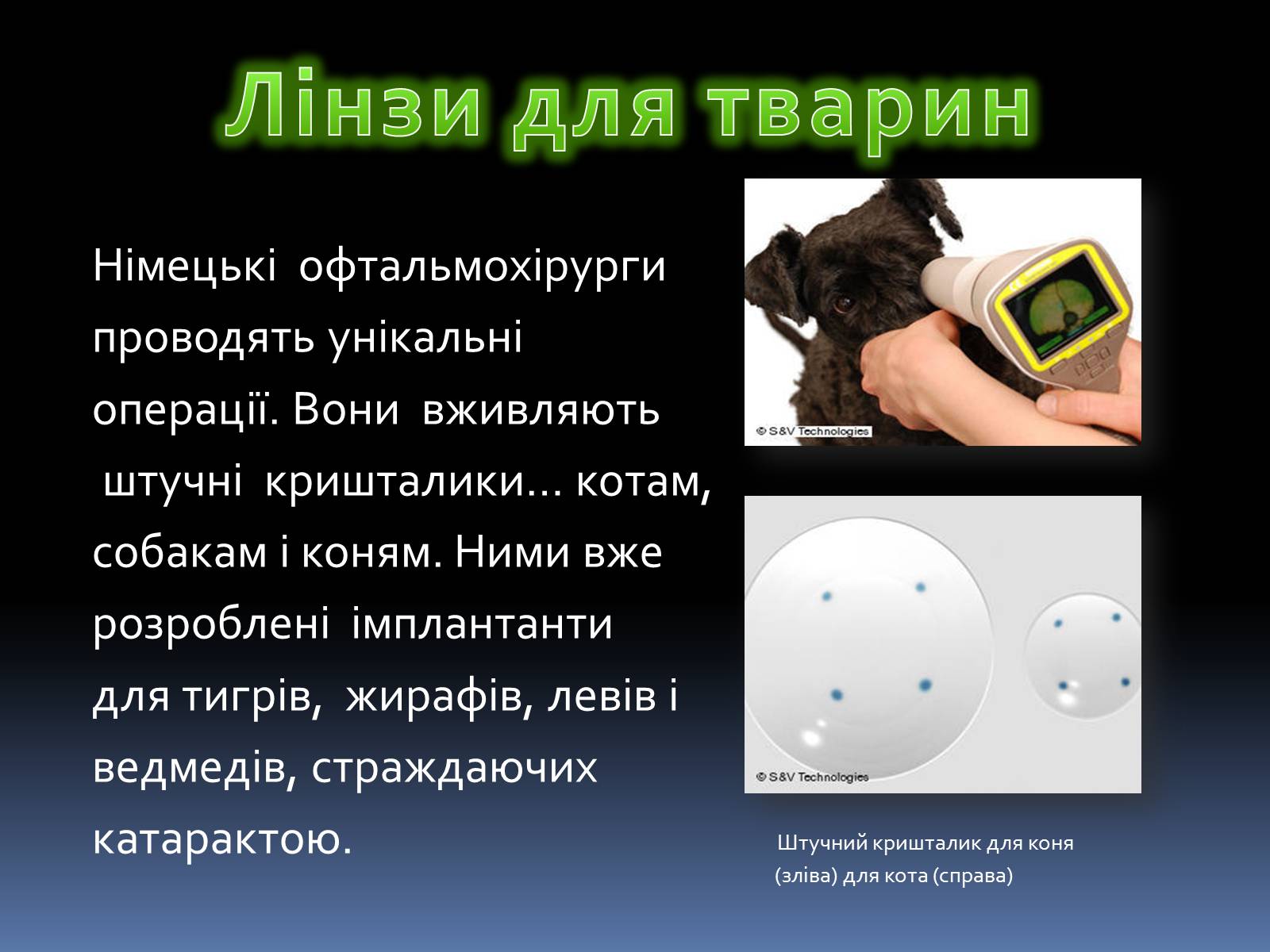 Лінзи для тварин

Німецькі офтальмохірурги проводять унікальні операції. Вони вживляють штучні кришталики… котам, собакам і коням. Ними вже розроблені імплантанти для тигрів, жирафів, левів і ведмедів, страждаючих катарактою.

© S&V Technologies

© S&V Technologies

Штучний кришталик для коня (зліва) для кота (справа)